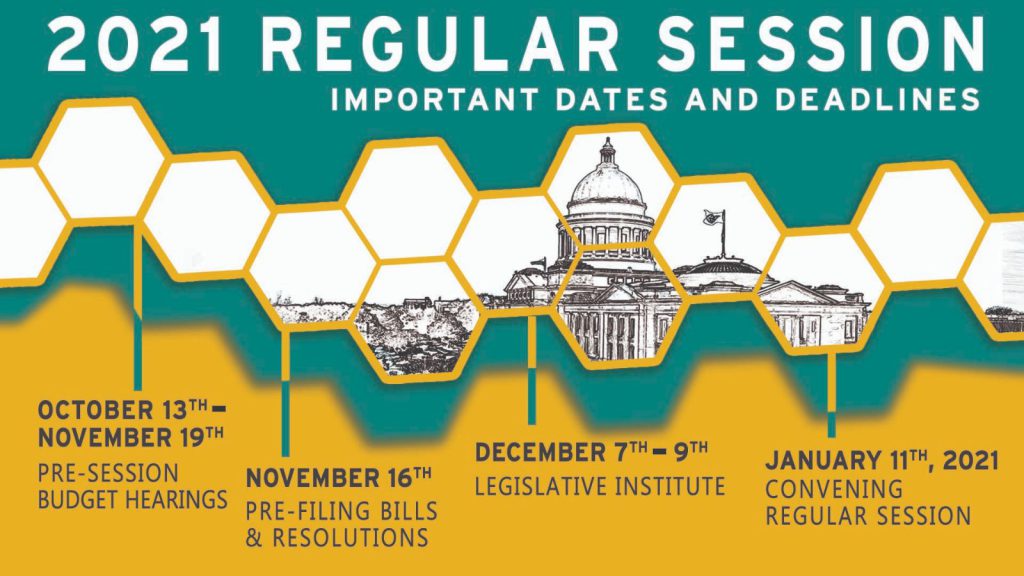 2021 REGULAR SESSION
IMPORTANT DATES AND DEADLINES

OCTOBER 13$^{TH}$ – NOVEMBER 19$^{TH}$
PRE-SESSION BUDGET HEARINGS

NOVEMBER 16$^{TH}$
PRE-FILING BILLS & RESOLUTIONS

DECEMBER 7$^{TH}$ – 9$^{TH}$
LEGISLATIVE INSTITUTE

JANUARY 11$^{TH}$, 2021
CONVENING REGULAR SESSION